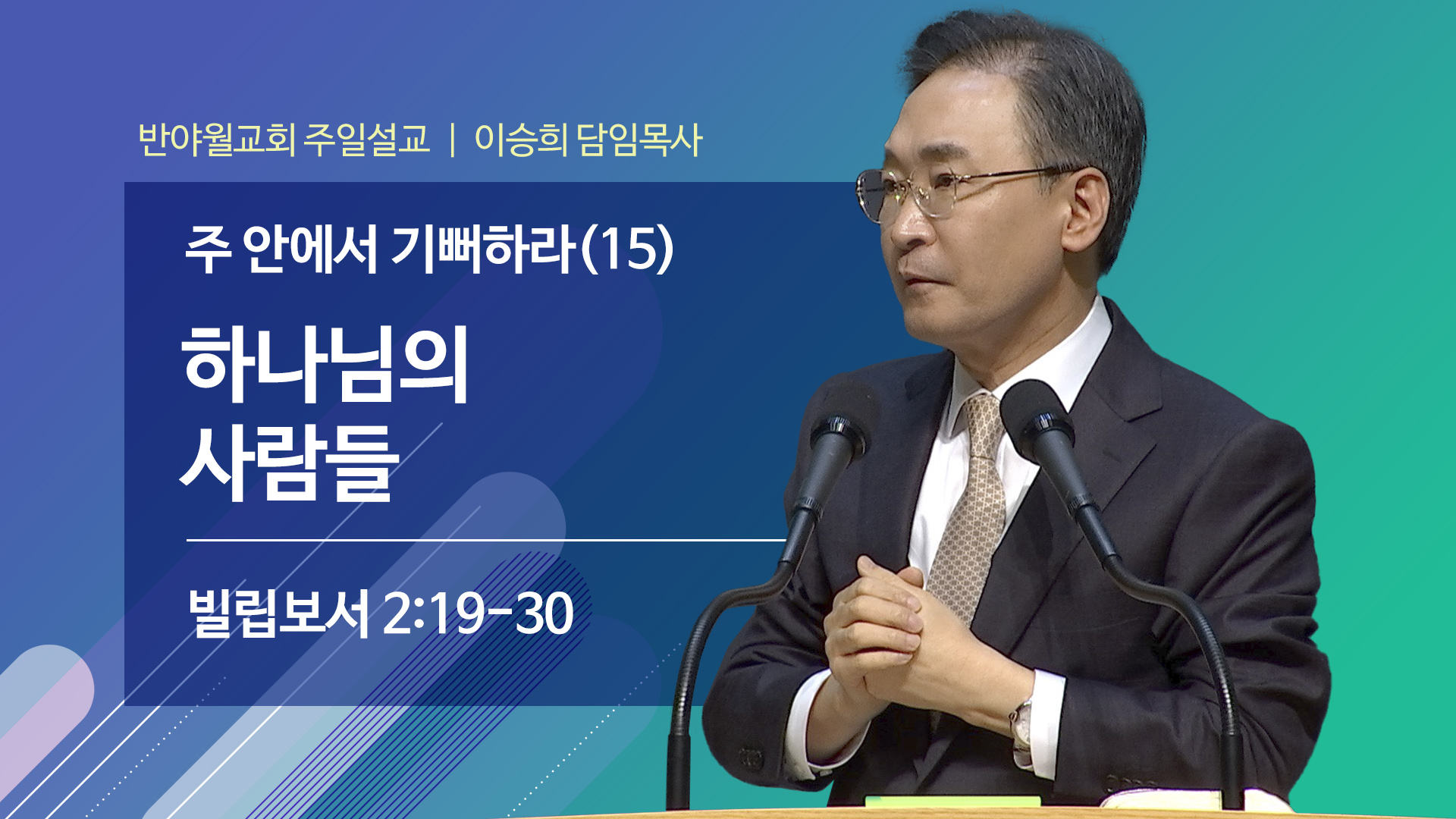 반야월교회 주일설교 | 이승희 담임목사

주 안에서 기뻐하라(15)

하나님의 사람들

빌립보서 2:19-30